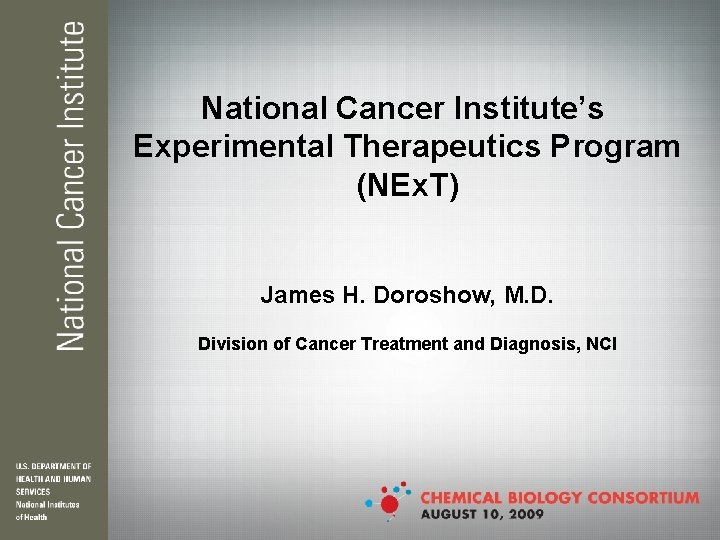 National Cancer Institute

National Cancer Institute's Experimental Therapeutics Program (NExT)

James H. Doroshow, M.D.

Division of Cancer Treatment and Diagnosis, NCI

U.S. DEPARTMENT OF HEALTH AND HUMAN SERVICES
National Institutes of Health

CHEMICAL BIOLOGY CONSORTIUM
AUGUST 10, 2009